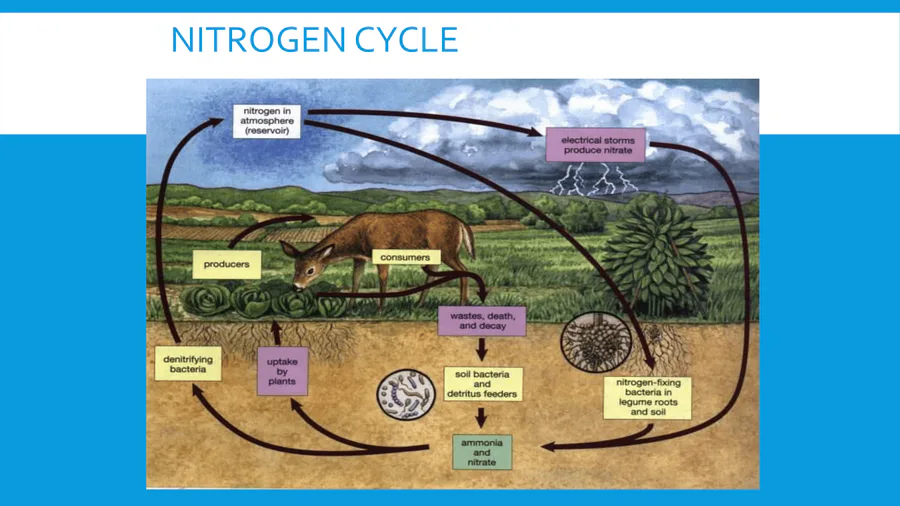 NITROGEN CYCLE

nitrogen in atmosphere (reservoir)

electrical storms produce nitrate

producers

consumers

wastes, death, and decay

denitrifying bacteria

uptake by plants

soil bacteria and detritus feeders

nitrogen-fixing bacteria in legume roots and soil

ammonia and nitrate